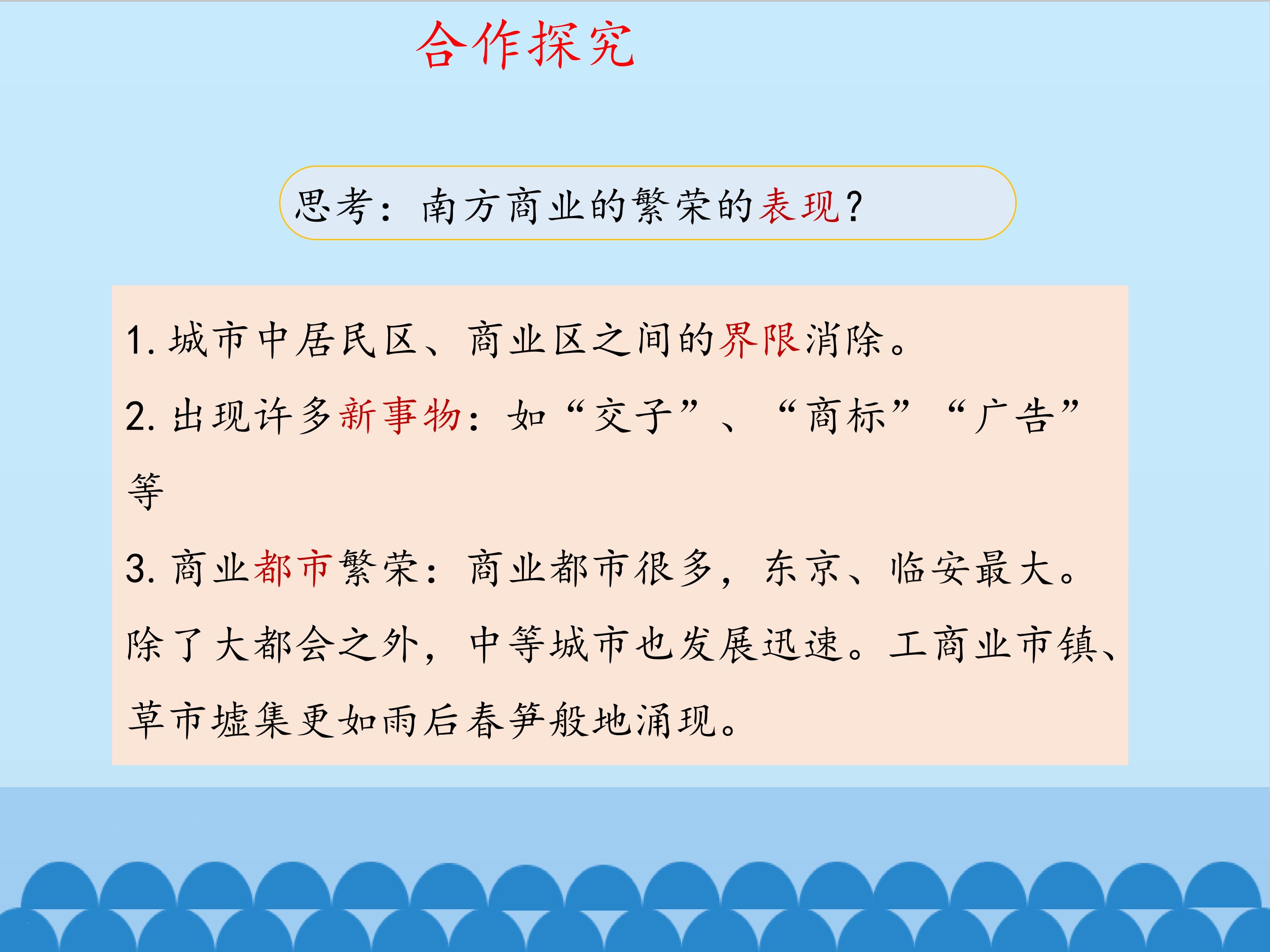 合作探究

思考：南方商业的繁荣的表现？

1. 城市中居民区、商业区之间的界限消除。

2. 出现许多新事物：如“交子”、“商标”“广告”等

3. 商业都市繁荣：商业都市很多，东京、临安最大。除了大都会之外，中等城市也发展迅速。工商业市镇、草市墟集更如雨后春笋般地涌现。